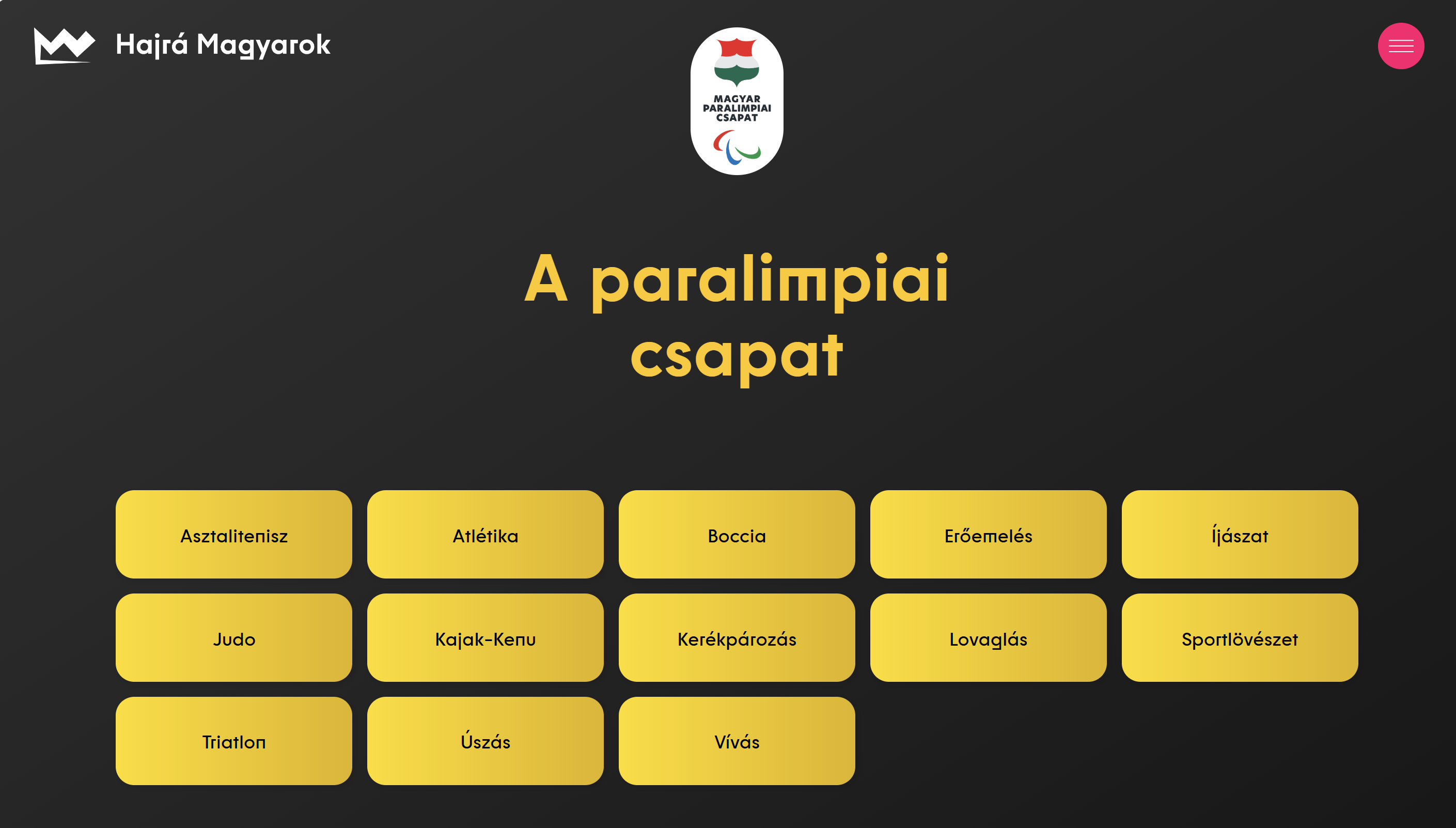 Hajrá Magyarok

MAGYAR PARALIMPIAI CSAPAT

A paralimpiai csapat

Asztalitenisz
Atlétika
Boccia
Erőemelés
Íjászat
Judo
Kajak-Kenu
Kerékpározás
Lovaglás
Sportlövészet
Triatlon
Úszás
Vívás